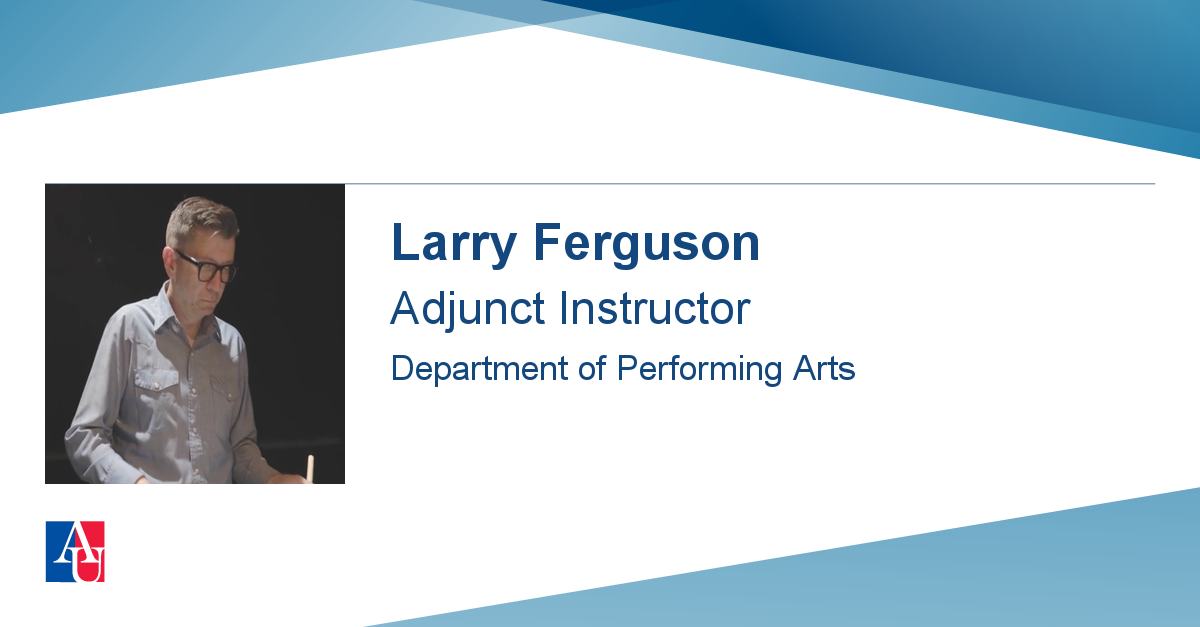 Larry Ferguson

Adjunct Instructor

Department of Performing Arts

AU